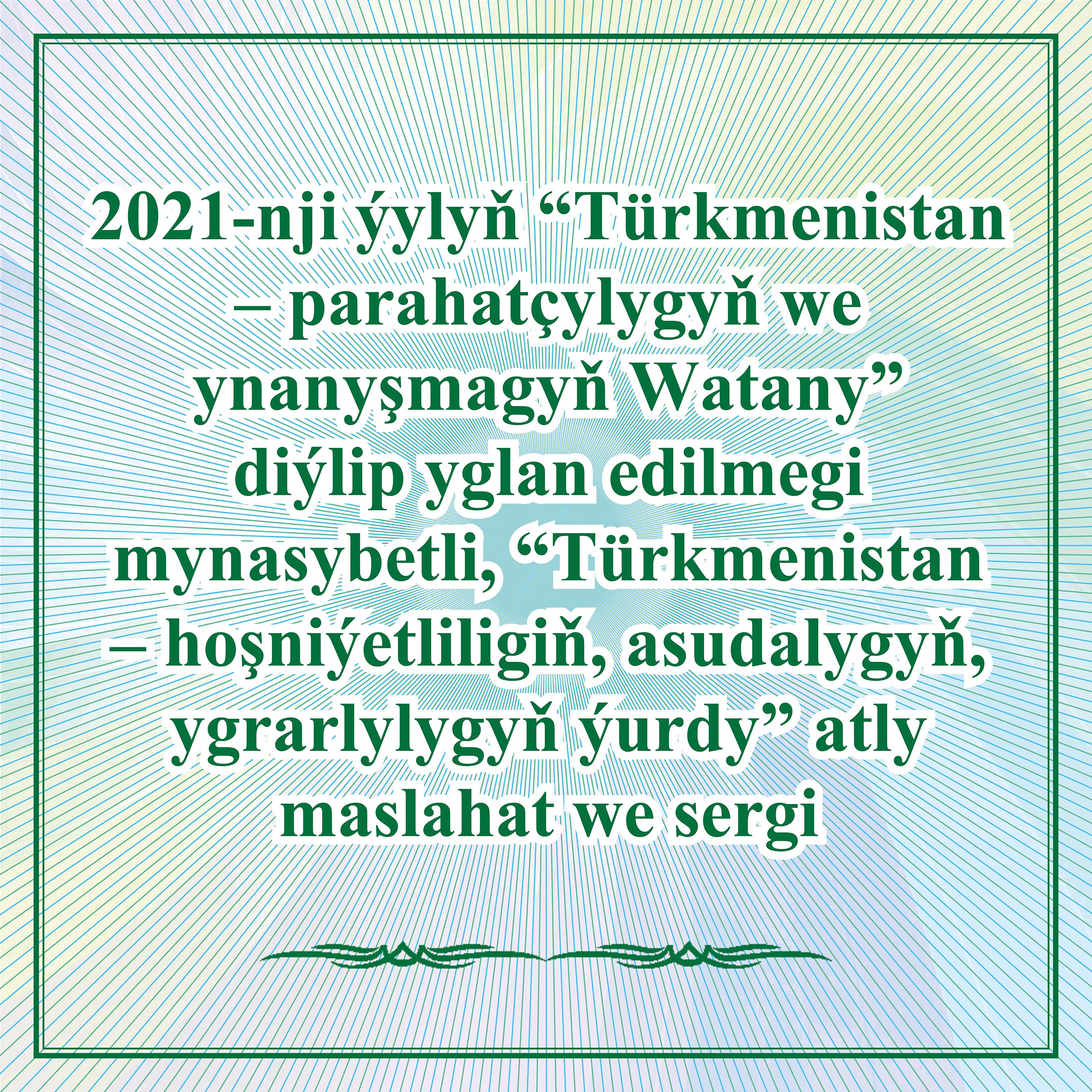 2021-nji ýylyň “Türkmenistan – parahatçylygyň we ynanyşmagyň Watany” diýlip yglan edilmegi mynasybetli, “Türkmenistan – hoşniýetliligiň, asudalygyň, ygrarlylygyň ýurdy” atly maslahat we sergi